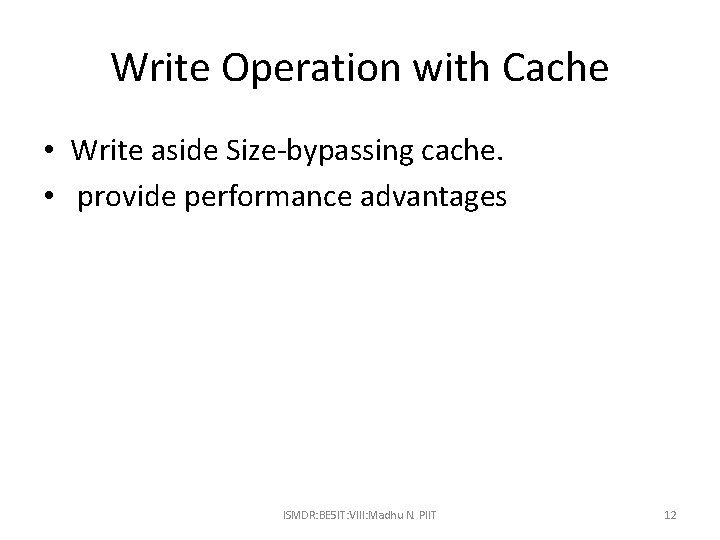 Write Operation with Cache

• Write aside Size-bypassing cache.
• provide performance advantages

ISMDR:BEIT:VIII:Madhu N PIIT

12